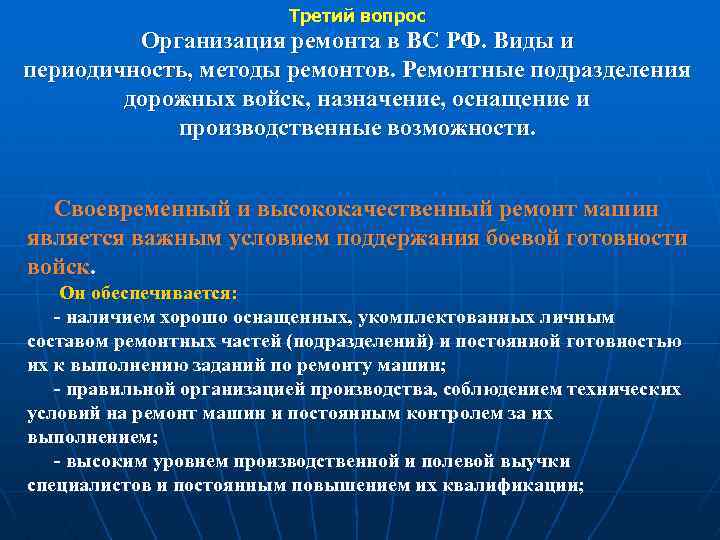 Третий вопрос

Организация ремонта в ВС РФ. Виды и периодичность, методы ремонтов. Ремонтные подразделения дорожных войск, назначение, оснащение и производственные возможности.

Своевременный и высококачественный ремонт машин является важным условием поддержания боевой готовности войск.

Он обеспечивается:

- наличием хорошо оснащенных, укомплектованных личным составом ремонтных частей (подразделений) и постоянной готовностью их к выполнению заданий по ремонту машин;

- правильной организацией производства, соблюдением технических условий на ремонт машин и постоянным контролем за их выполнением;

- высоким уровнем производственной и полевой выучки специалистов и постоянным повышением их квалификации;